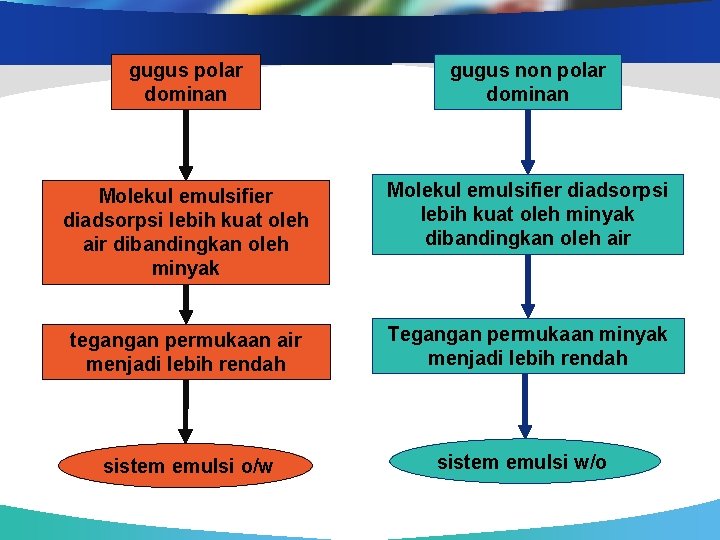 gugus polar dominan

Molekul emulsifier diadsorpsi lebih kuat oleh air dibandingkan oleh minyak

tegangan permukaan air menjadi lebih rendah

sistem emulsi o/w

gugus non polar dominan

Molekul emulsifier diadsorpsi lebih kuat oleh minyak dibandingkan oleh air

Tegangan permukaan minyak menjadi lebih rendah

sistem emulsi w/o